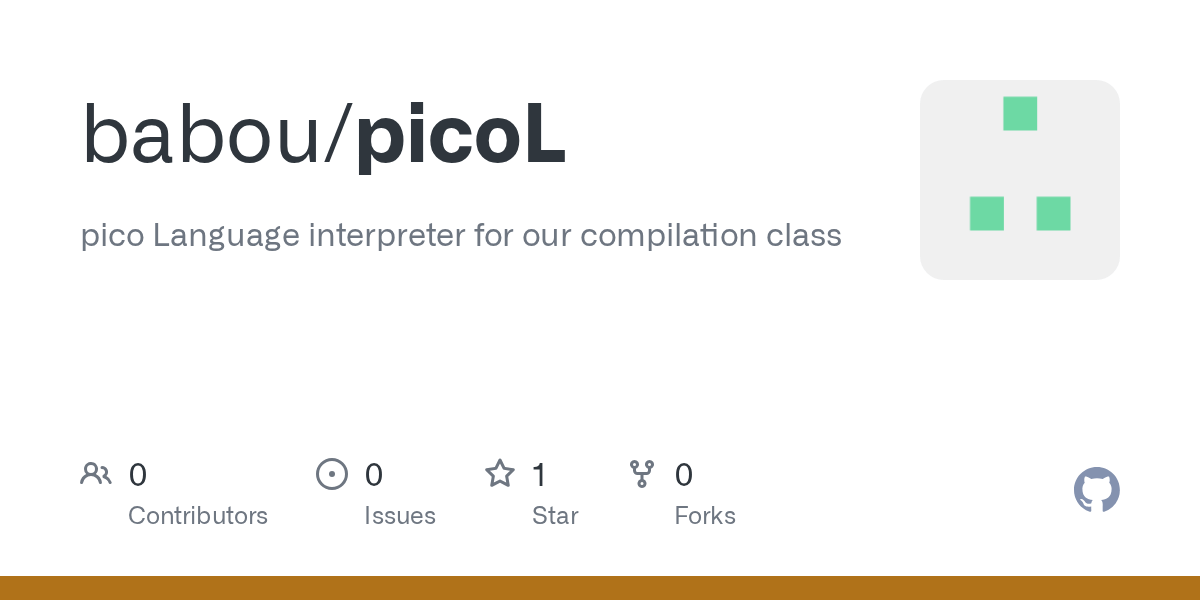 babou/picoL

pico Language interpreter for our compilation class

0
Contributors

0
Issues

1
Star

0
Forks